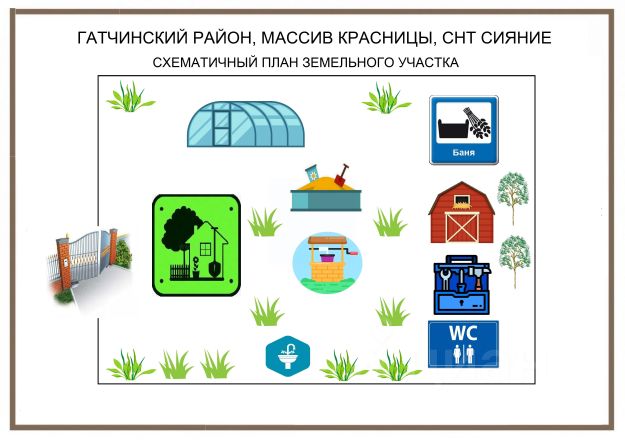 ГАТЧИНСКИЙ РАЙОН, МАССИВ КРАСНИЦЫ, СНТ СИЯНИЕ
СХЕМАТИЧНЫЙ ПЛАН ЗЕМЕЛЬНОГО УЧАСТКА

Баня

WC